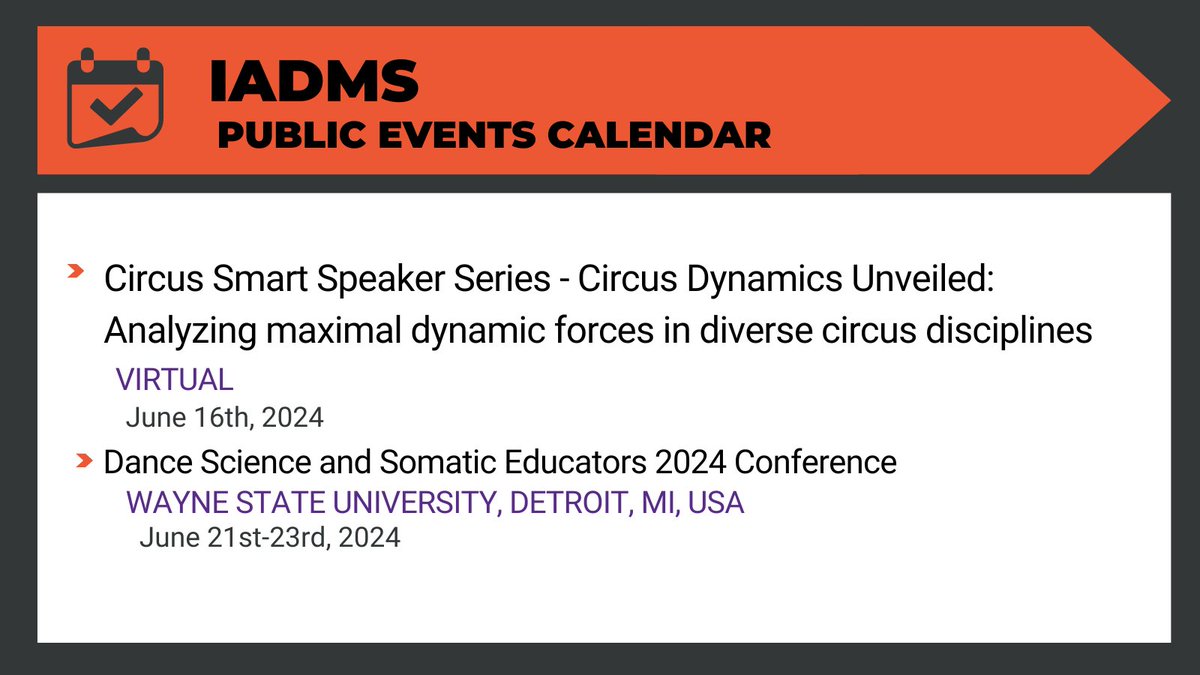 IADMS
PUBLIC EVENTS CALENDAR

Circus Smart Speaker Series - Circus Dynamics Unveiled: Analyzing maximal dynamic forces in diverse circus disciplines
VIRTUAL
June 16th, 2024

Dance Science and Somatic Educators 2024 Conference
WAYNE STATE UNIVERSITY, DETROIT, MI, USA
June 21st-23rd, 2024